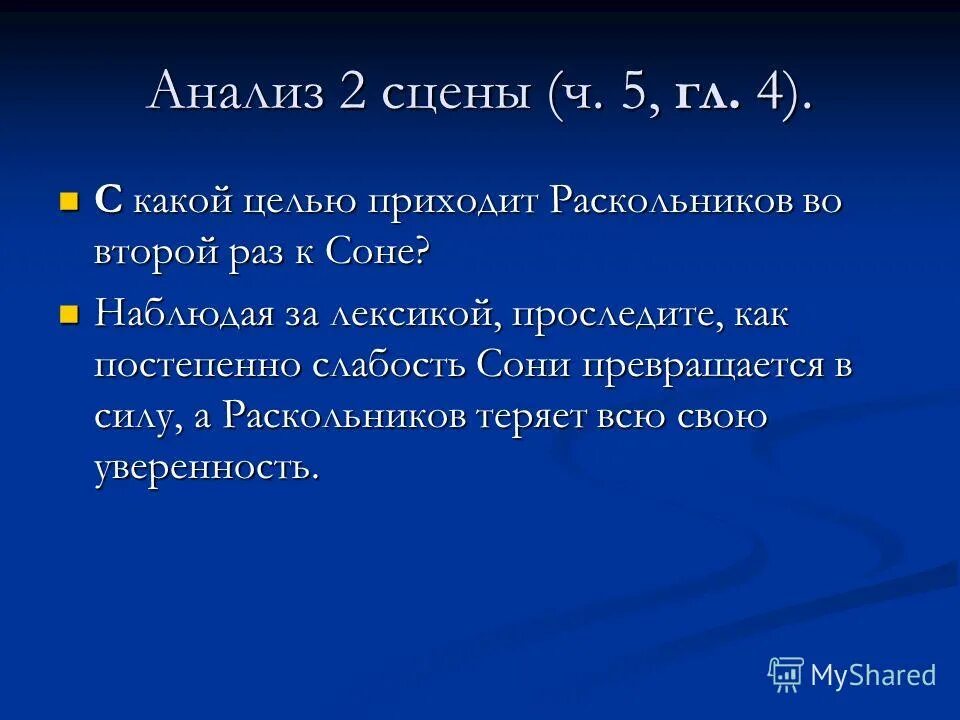 Анализ 2 сцены (ч. 5, гл. 4).

С какой целью приходит Раскольников во второй раз к Соне?

Наблюдая за лексикой, проследите, как постепенно слабость Сони превращается в силу, а Раскольников теряет всю свою уверенность.

MyShared